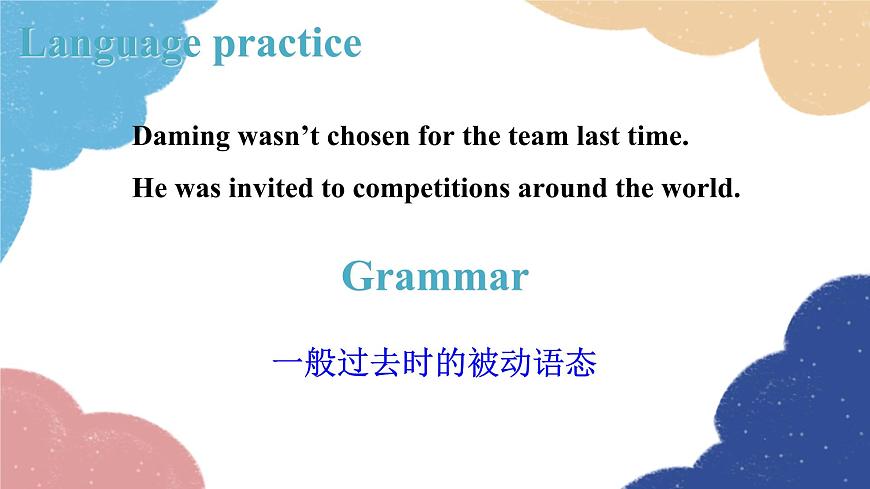 Language practice

Daming wasn’t chosen for the team last time.

He was invited to competitions around the world.

Grammar

一般过去时的被动语态